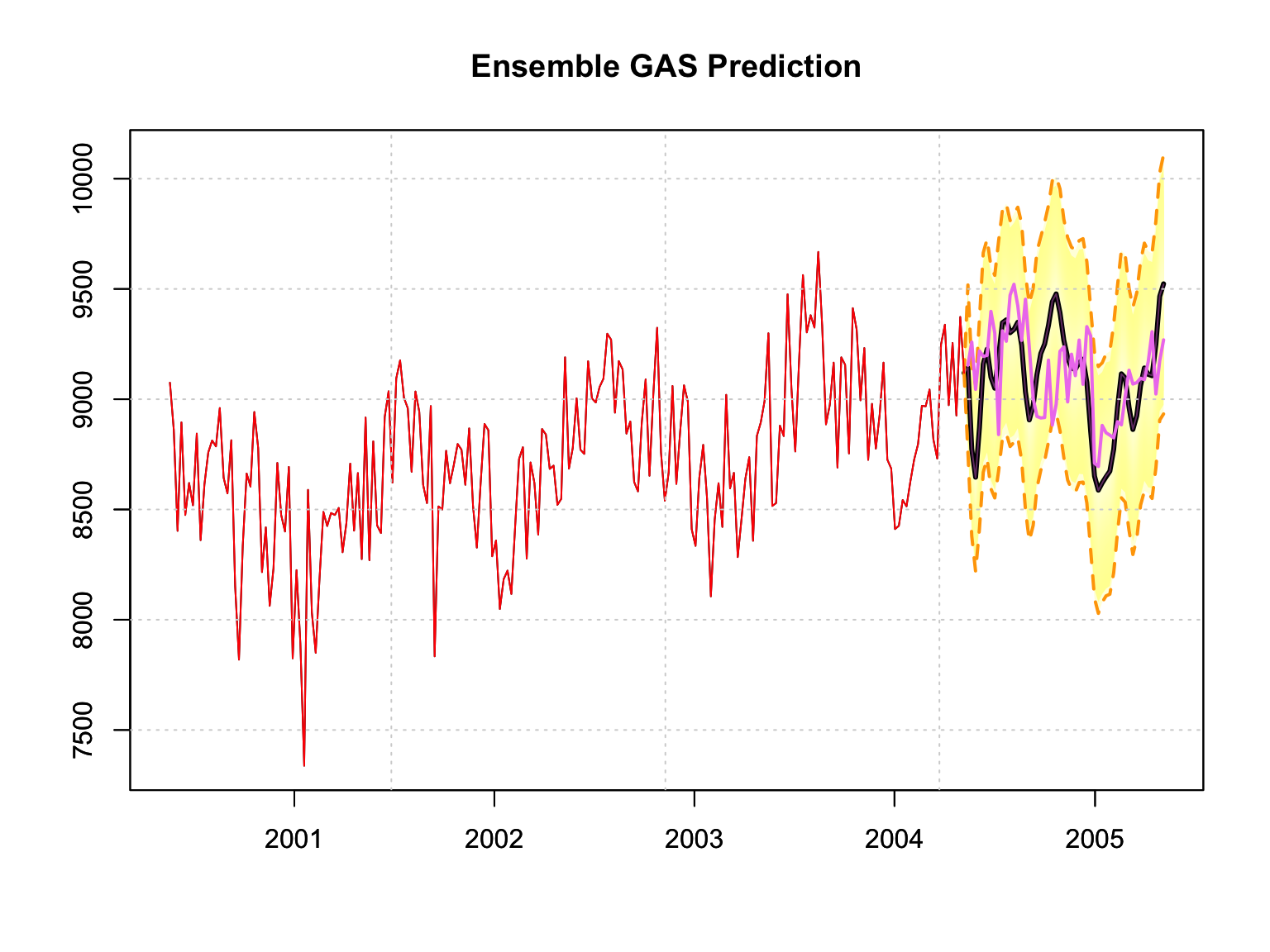 Ensemble GAS Prediction

10000
9500
9000
8500
8000
7500

2001
2002
2003
2004
2005